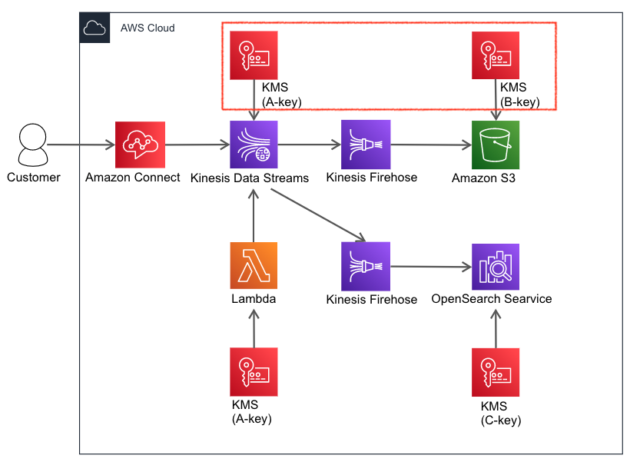 AWS Cloud

KMS
(A-key)

KMS
(B-key)

Customer

Amazon Connect

Kinesis Data Streams

Kinesis Firehose

Amazon S3

Lambda

Kinesis Firehose

OpenSearch Searvice

KMS
(A-key)

KMS
(C-key)